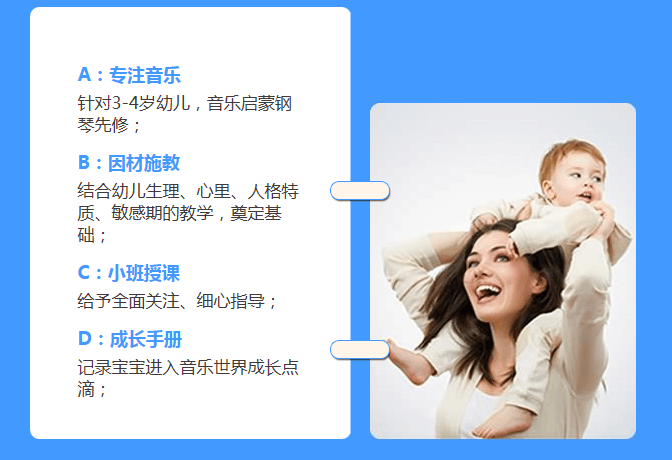 A：专注音乐

针对3-4岁幼儿，音乐启蒙钢琴先修；

B：因材施教

结合幼儿生理、心里、人格特质、敏感期的教学，奠定基础；

C：小班授课

给予全面关注、细心指导；

D：成长手册

记录宝宝进入音乐世界成长点滴；